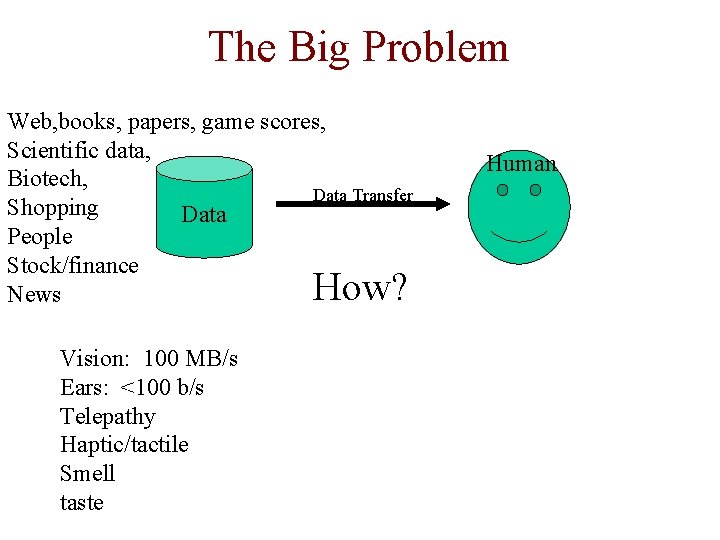 The Big Problem

Web,books, papers, game scores,
Scientific data,
Biotech,
Shopping
People
Stock/finance
News

Data

Data Transfer

Human

How?

Vision: 100 MB/s
Ears: <100 b/s
Telepathy
Haptic/tactile
Smell
taste